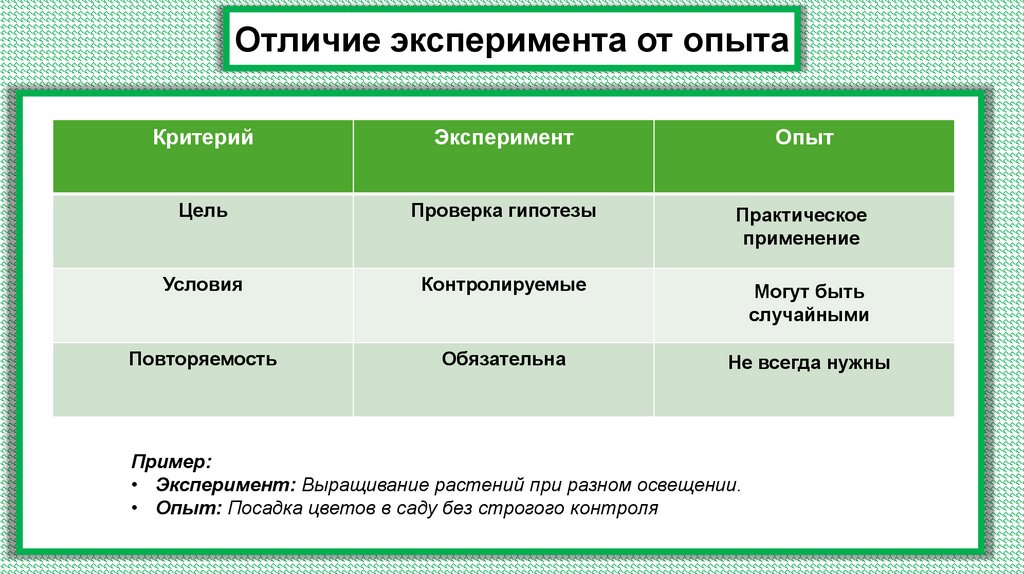 Отличие эксперимента от опыта

| Критерий | Эксперимент | Опыт |
|---|---|---|
| Цель | Проверка гипотезы | Практическое применение |
| Условия | Контролируемые | Могут быть случайными |
| Повторяемость | Обязательна | Не всегда нужны |

Пример:
• Эксперимент: Выращивание растений при разном освещении.
• Опыт: Посадка цветов в саду без строгого контроля